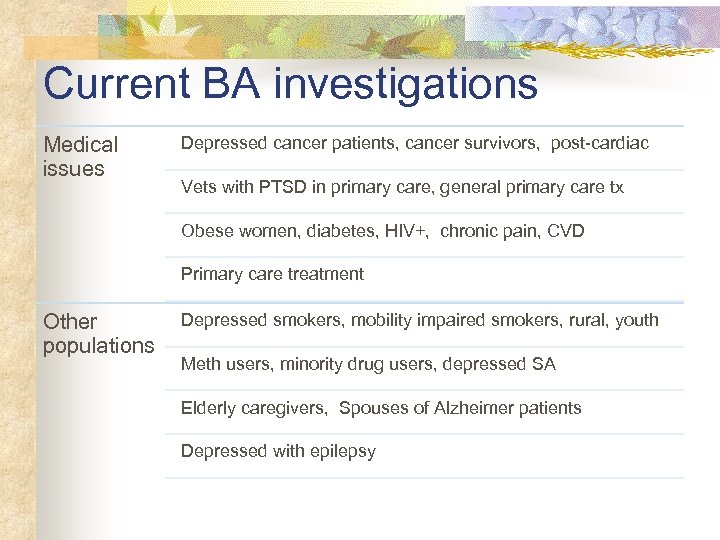 Current BA investigations

| | |
|---|---|
| Medical issues | Depressed cancer patients, cancer survivors, post-cardiac |
| | Vets with PTSD in primary care, general primary care tx |
| | Obese women, diabetes, HIV+, chronic pain, CVD |
| | Primary care treatment |
| Other populations | Depressed smokers, mobility impaired smokers, rural, youth |
| | Meth users, minority drug users, depressed SA |
| | Elderly caregivers, Spouses of Alzheimer patients |
| | Depressed with epilepsy |